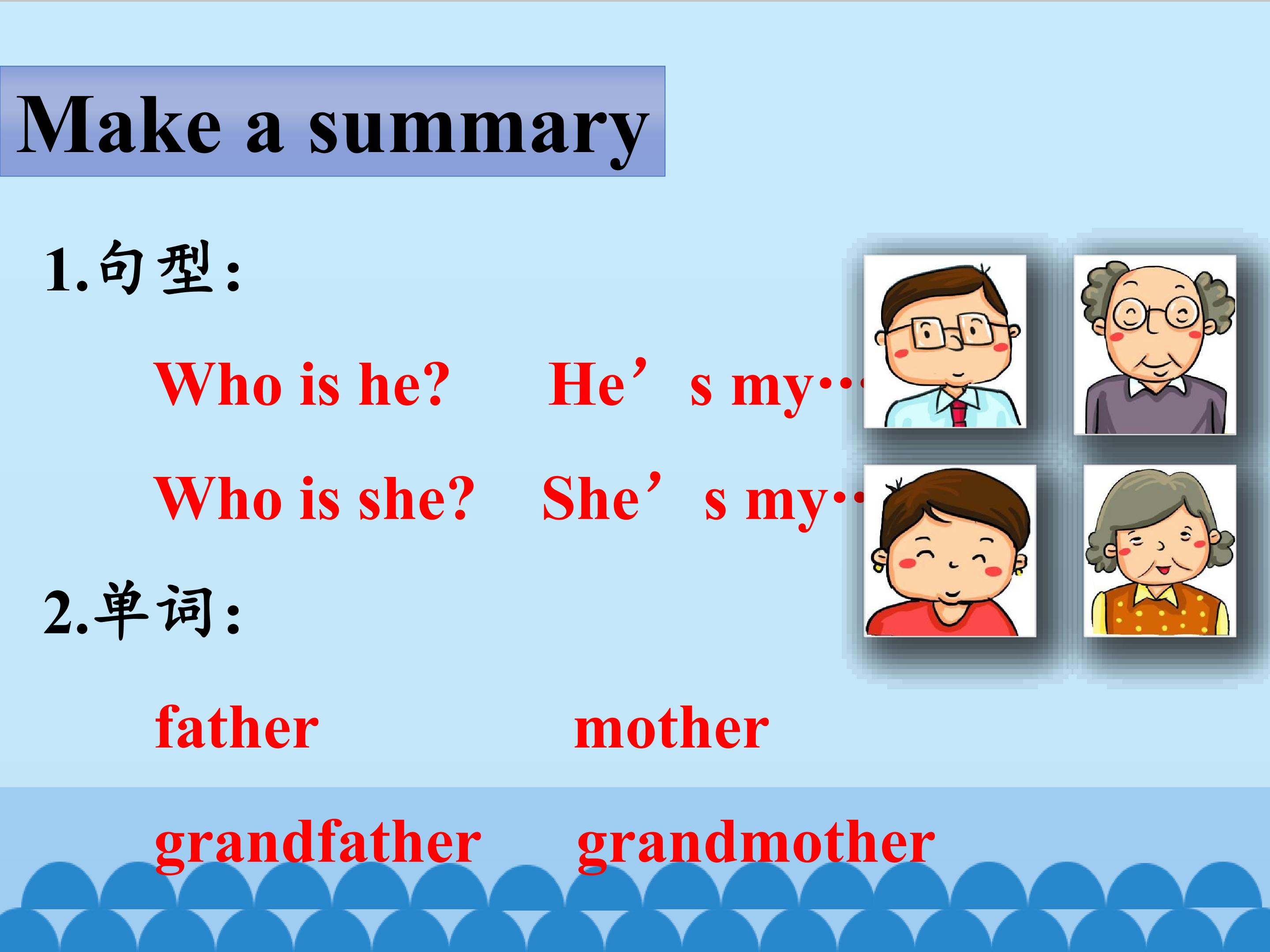 Make a summary

1.句型:

Who is he? He’s my…

Who is she? She’s my…

2.单词:

father mother

grandfather grandmother